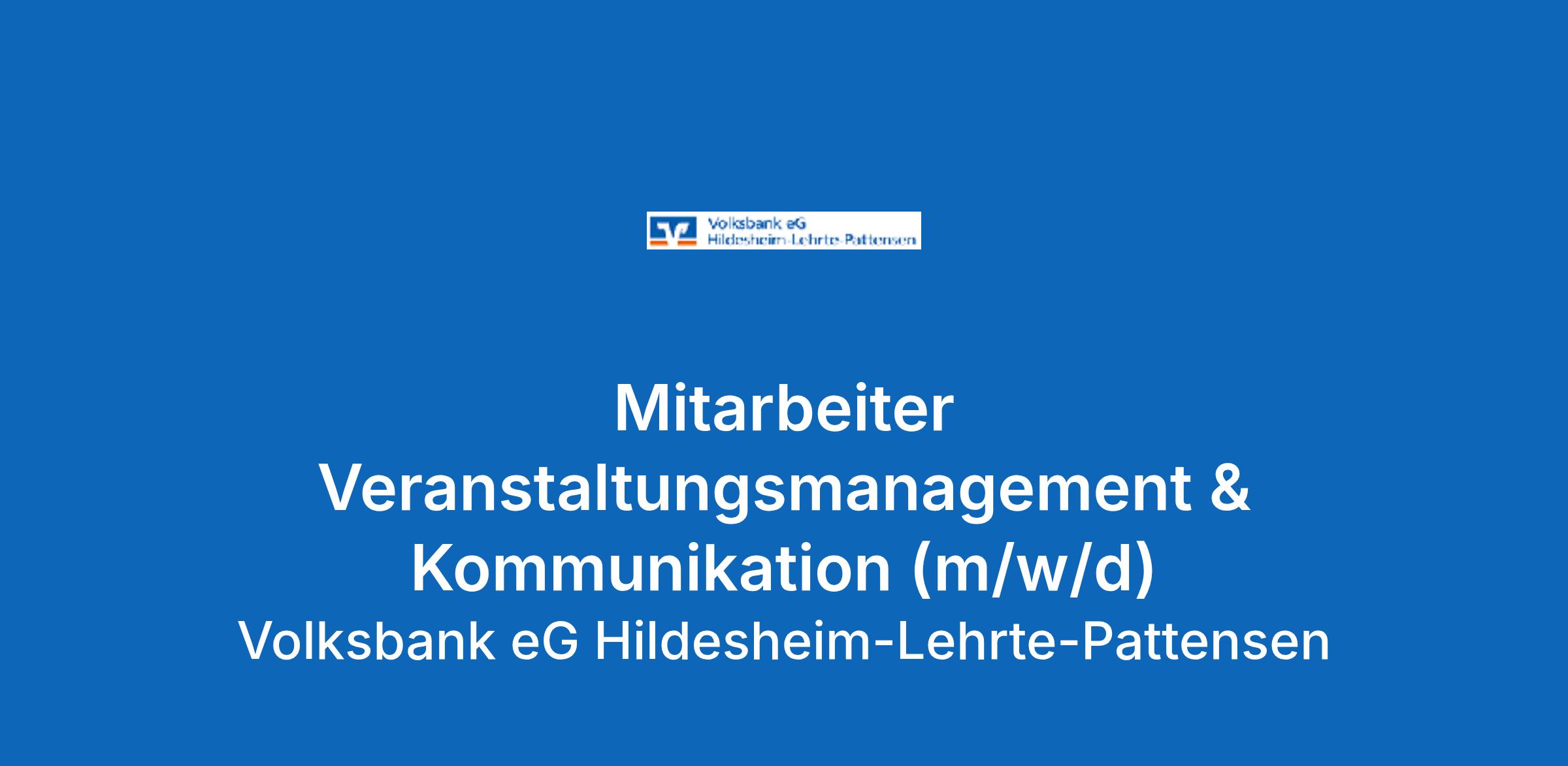 Volksbank eG
Hildesheim-Lehrte-Pattensen

Mitarbeiter Veranstaltungsmanagement & Kommunikation (m/w/d)
Volksbank eG Hildesheim-Lehrte-Pattensen